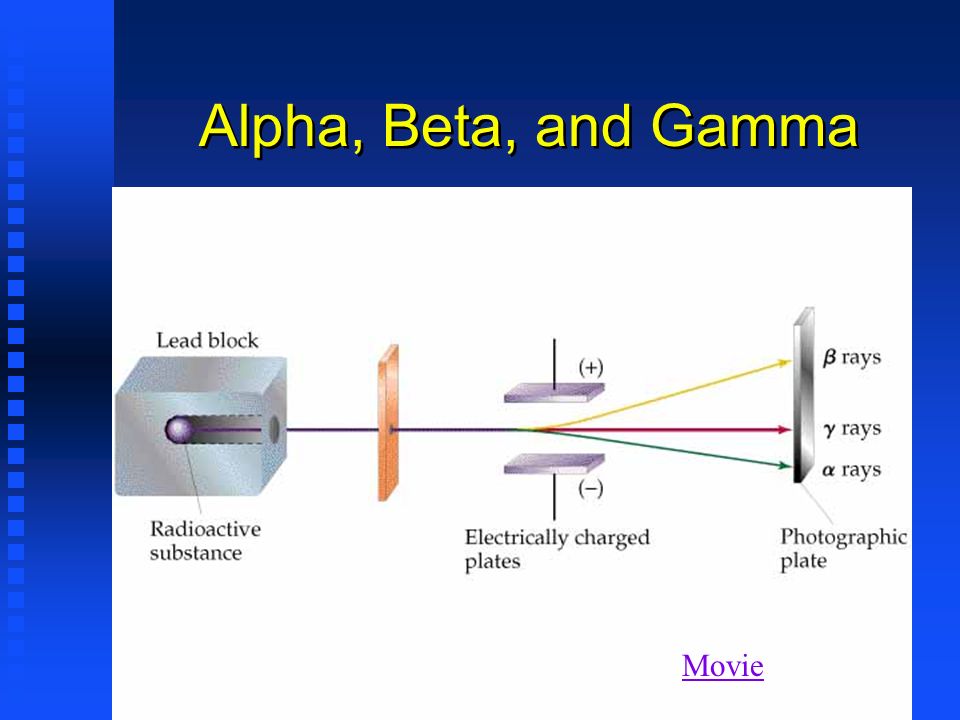 Alpha, Beta, and Gamma

Lead block

Radioactive substance

(+)

(−)

Electrically charged plates

$\beta$ rays

$\gamma$ rays

$\alpha$ rays

Photographic plate

Movie